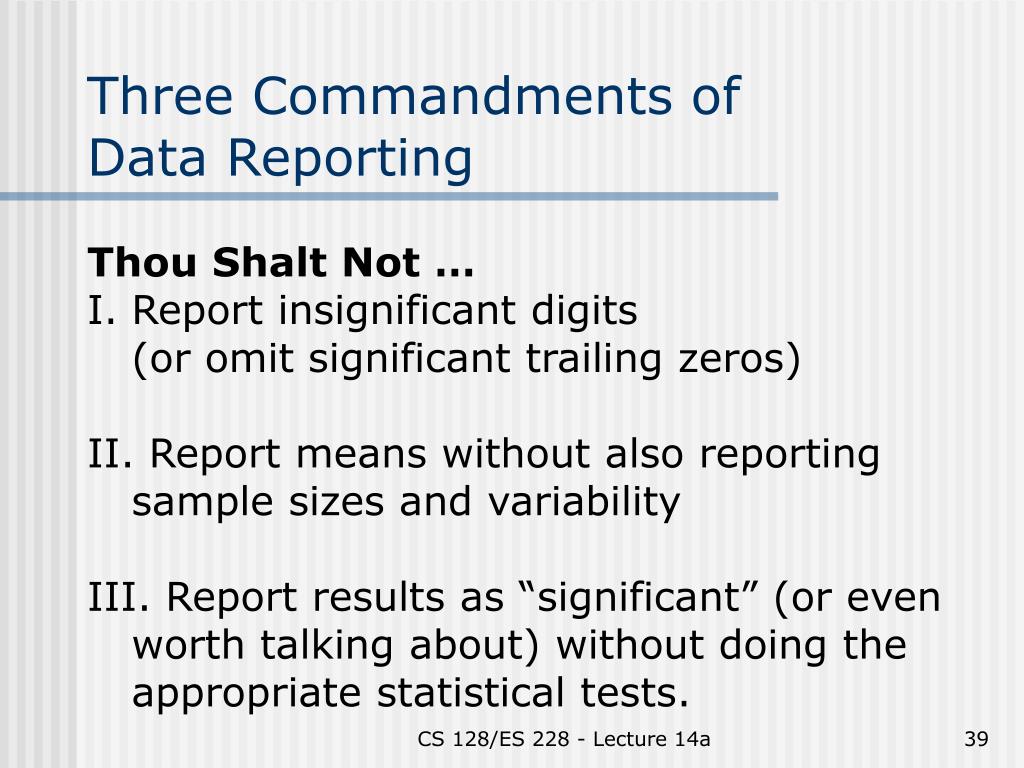 Three Commandments of Data Reporting

Thou Shalt Not …
I. Report insignificant digits (or omit significant trailing zeros)

II. Report means without also reporting sample sizes and variability

III. Report results as “significant” (or even worth talking about) without doing the appropriate statistical tests.

CS 128/ES 228 - Lecture 14a

39